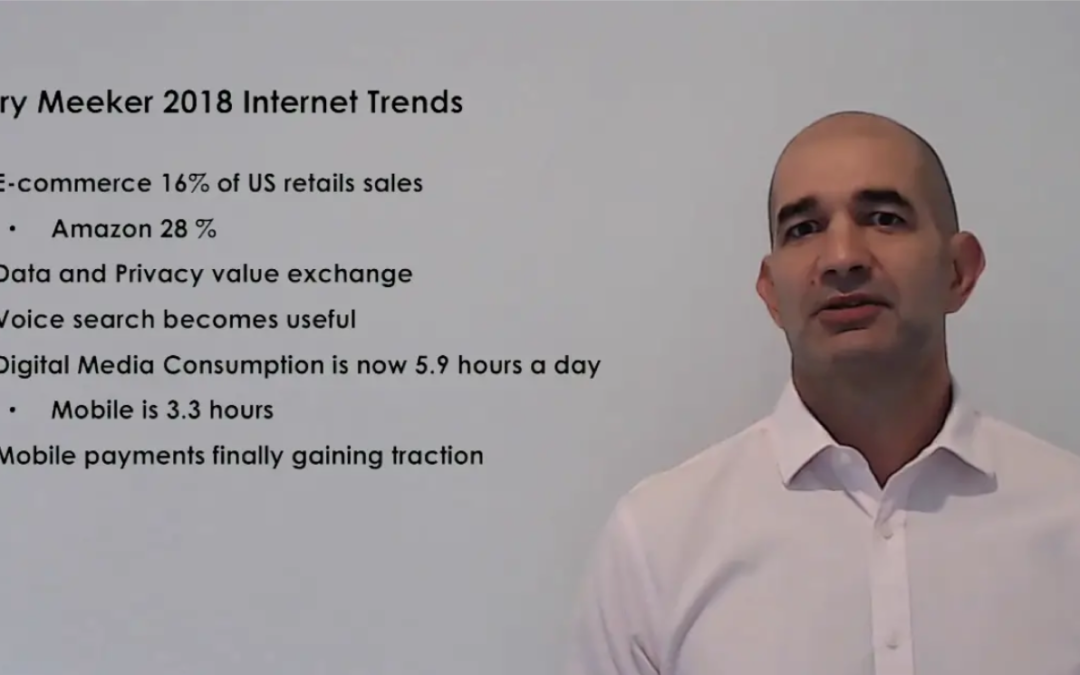 ry Meeker 2018 Internet Trends

E-commerce 16% of US retails sales

• Amazon 28 %

Data and Privacy value exchange

Voice search becomes useful

Digital Media Consumption is now 5.9 hours a day

• Mobile is 3.3 hours

Mobile payments finally gaining traction